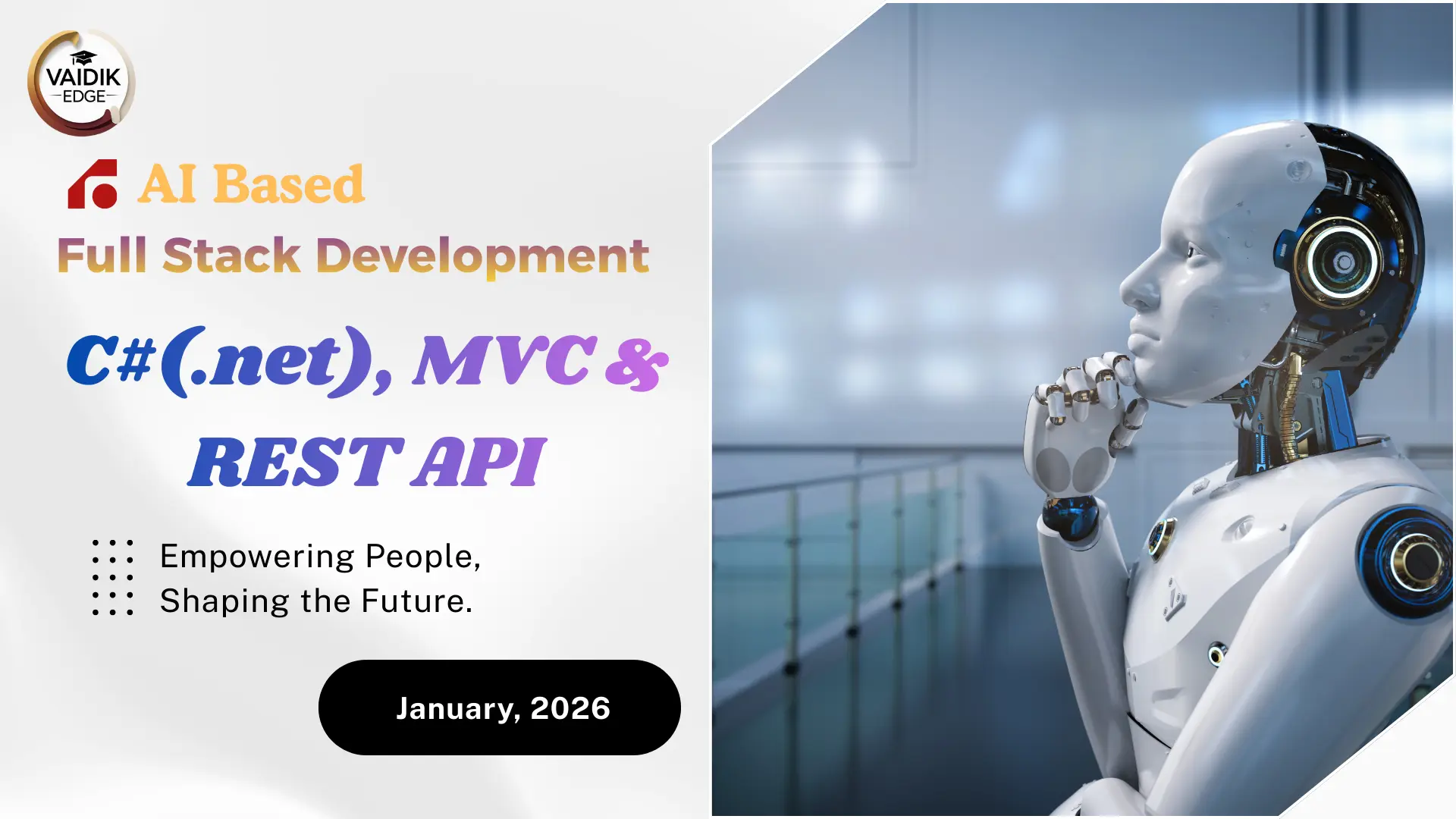 VAIDIK
EDGE

AI Based
Full Stack Development

C#(.net), MVC &
REST API

Empowering People,
Shaping the Future.

January, 2026